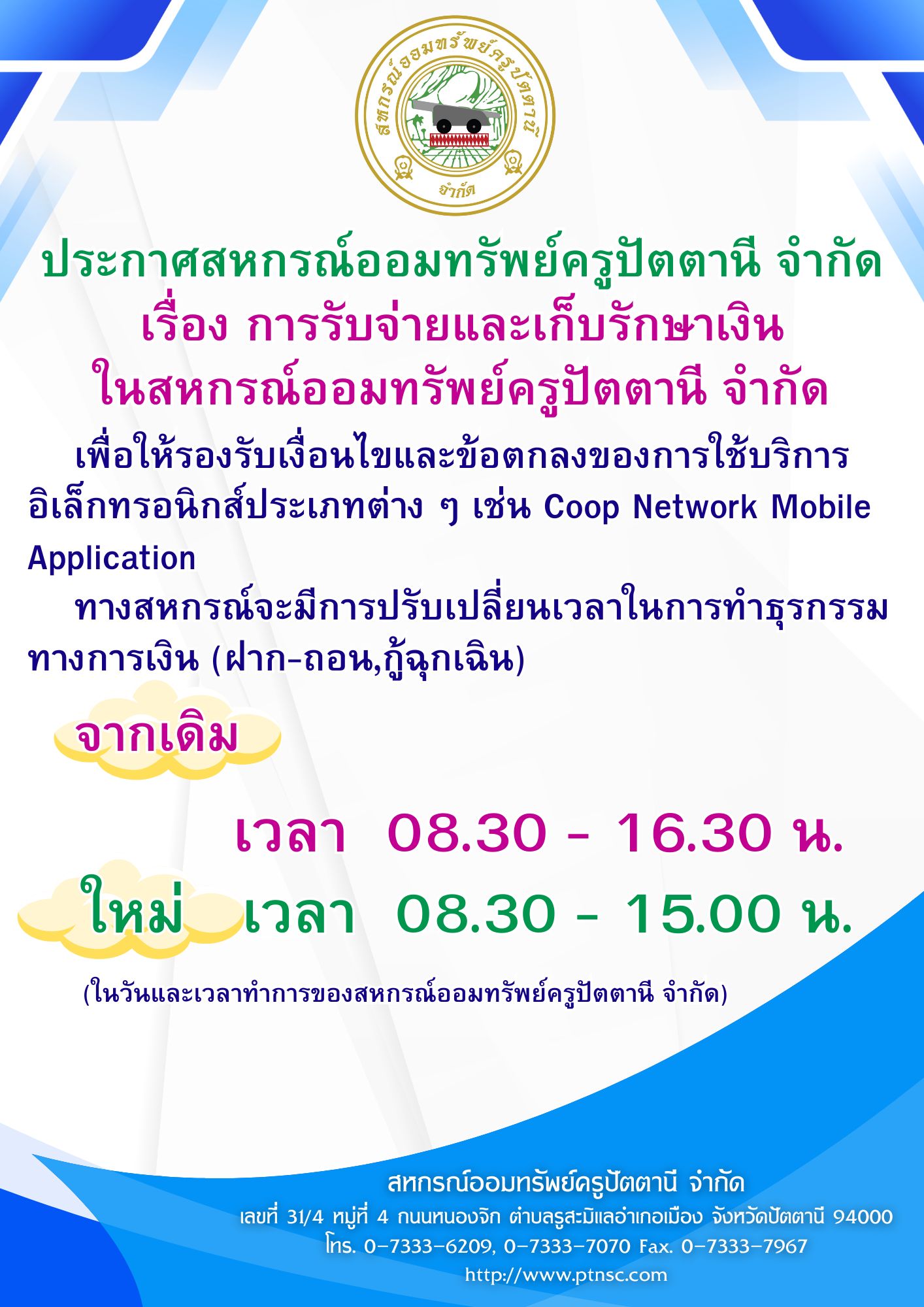 สหกรณ์ออมทรัพย์ครูปัตตานี
จำกัด

ประกาศสหกรณ์ออมทรัพย์ครูปัตตานี จำกัด
เรื่อง การรับจ่ายและเก็บรักษาเงิน
ในสหกรณ์ออมทรัพย์ครูปัตตานี จำกัด

เพื่อให้รองรับเงื่อนไขและข้อตกลงของการใช้บริการอิเล็กทรอนิกส์ประเภทต่าง ๆ เช่น Coop Network Mobile Application

ทางสหกรณ์จะมีการปรับเปลี่ยนเวลาในการทำธุรกรรมทางการเงิน (ฝาก-ถอน,กู้ฉุกเฉิน)

จากเดิม

เวลา 08.30 - 16.30 น.

ใหม่ เวลา 08.30 - 15.00 น.

(ในวันและเวลาทำการของสหกรณ์ออมทรัพย์ครูปัตตานี จำกัด)

สหกรณ์ออมทรัพย์ครูปัตตานี จำกัด
เลขที่ 31/4 หมู่ที่ 4 ถนนหนองจิก ตำบลรูสะมิแลอำเภอเมือง จังหวัดปัตตานี 94000
โทร. 0-7333-6209, 0-7333-7070 Fax. 0-7333-7967
http://www.ptnsc.com